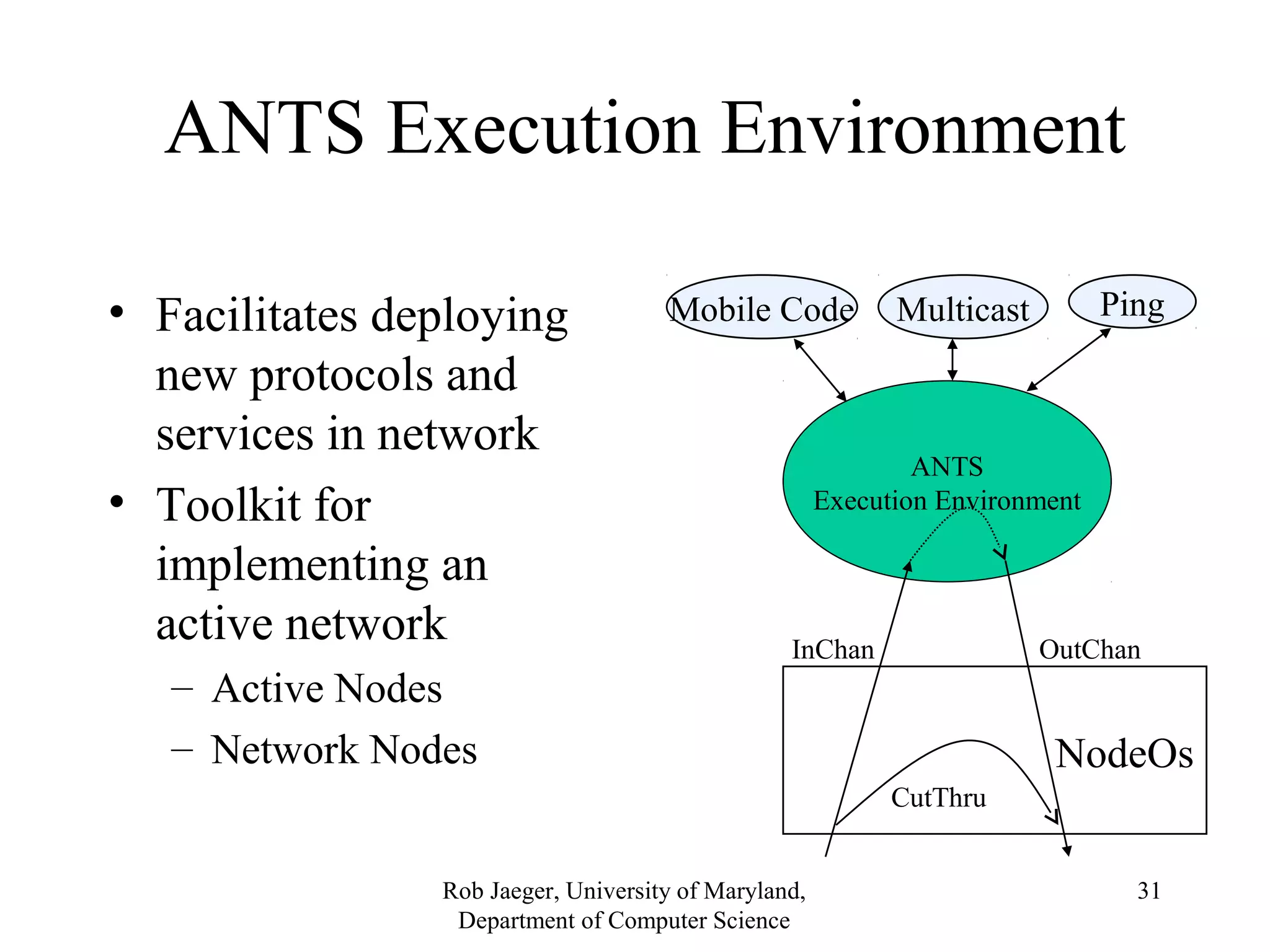 ANTS Execution Environment

• Facilitates deploying new protocols and services in network
• Toolkit for implementing an active network
– Active Nodes
– Network Nodes

Mobile Code
Multicast
Ping
ANTS
Execution Environment
InChan
OutChan
NodeOs
CutThru

Rob Jaeger, University of Maryland, Department of Computer Science

31